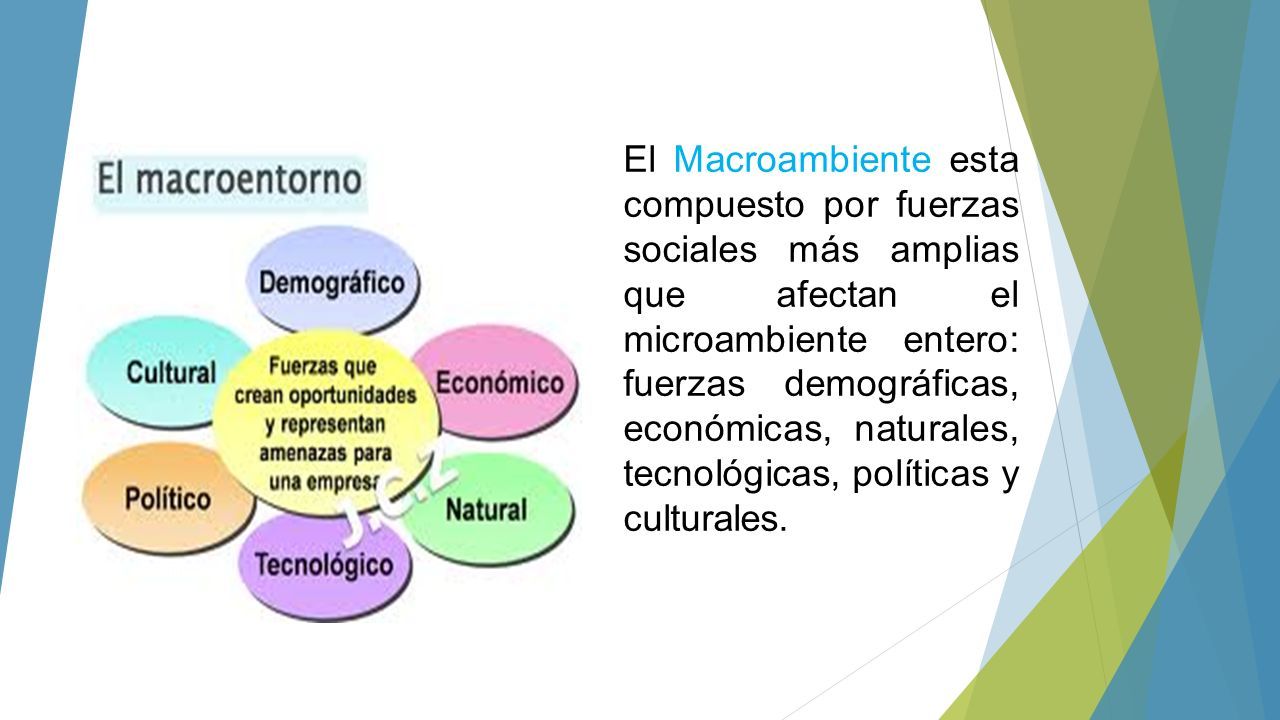 El macroentorno

Demográfico

Cultural

Fuerzas que crean oportunidades y representan amenazas para una empresa

Económico

Político

Natural

Tecnológico

J.C.Z

El Macroambiente esta compuesto por fuerzas sociales más amplias que afectan el microambiente entero: fuerzas demográficas, económicas, naturales, tecnológicas, políticas y culturales.